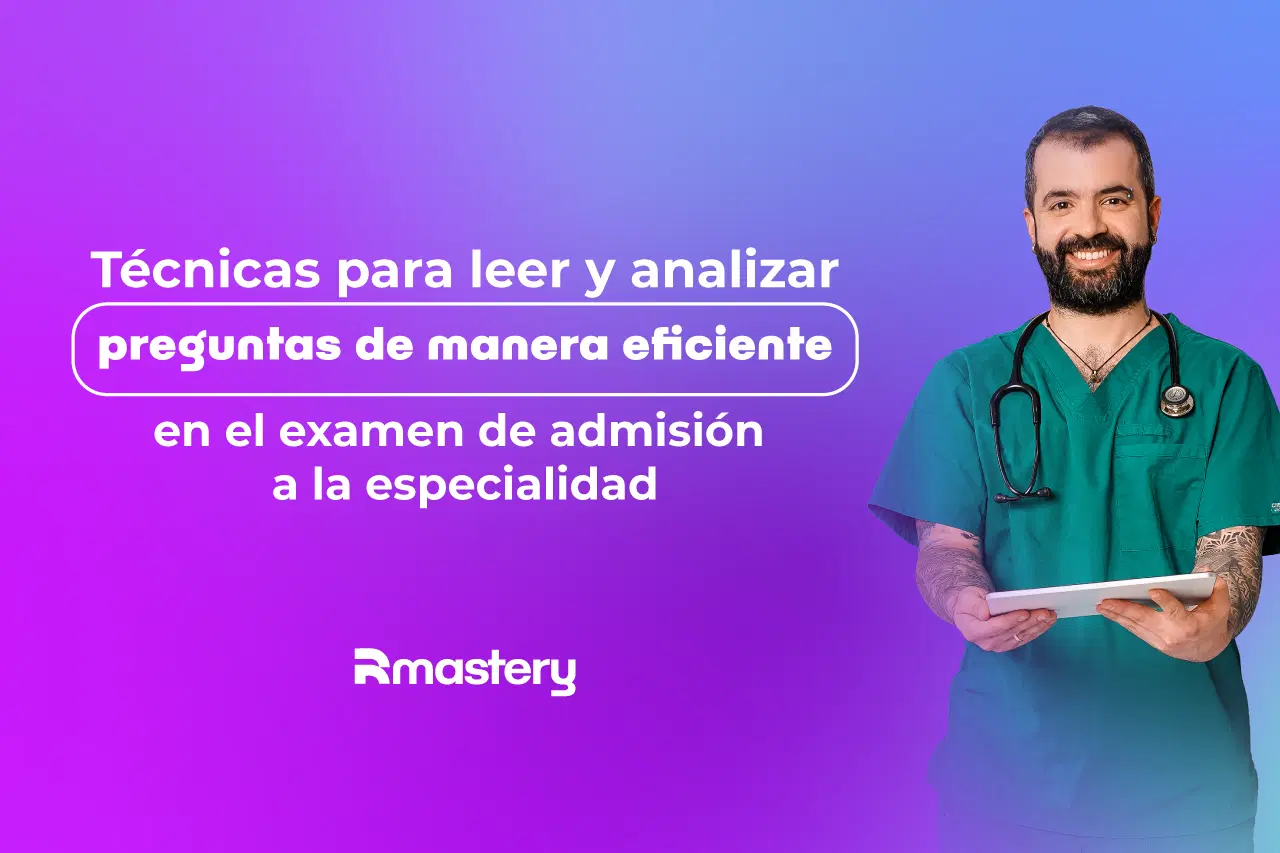 Técnicas para leer y analizar
preguntas de manera eficiente
en el examen de admisión a la especialidad

Rmastery